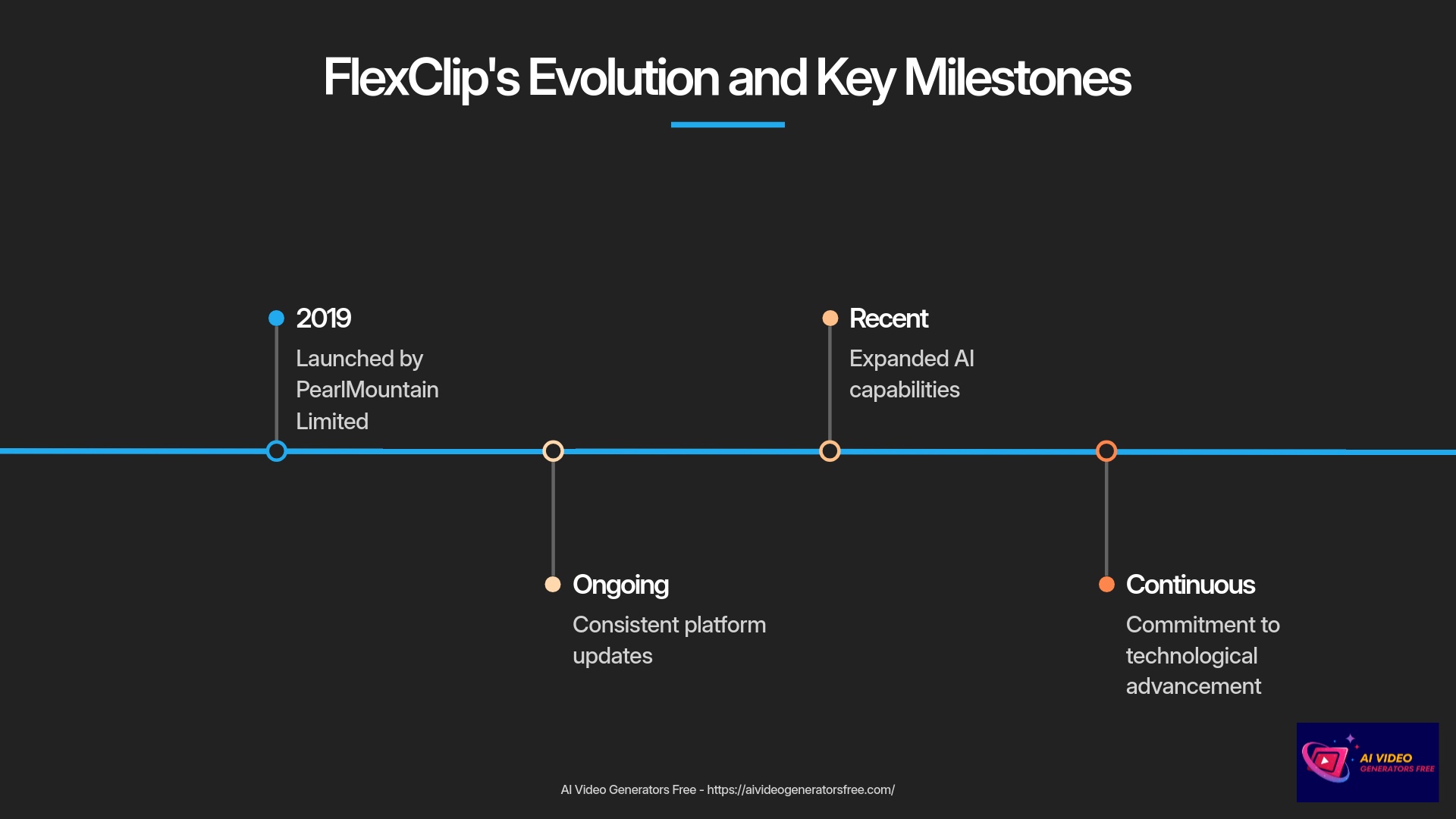 FlexClip's Evolution and Key Milestones

2019
Launched by PearlMountain Limited

Ongoing
Consistent platform updates

Recent
Expanded AI capabilities

Continuous
Commitment to technological advancement

AI Video Generators Free - https://aivideogeneratorsfree.com/

AI VIDEO
GENERATORS FREE